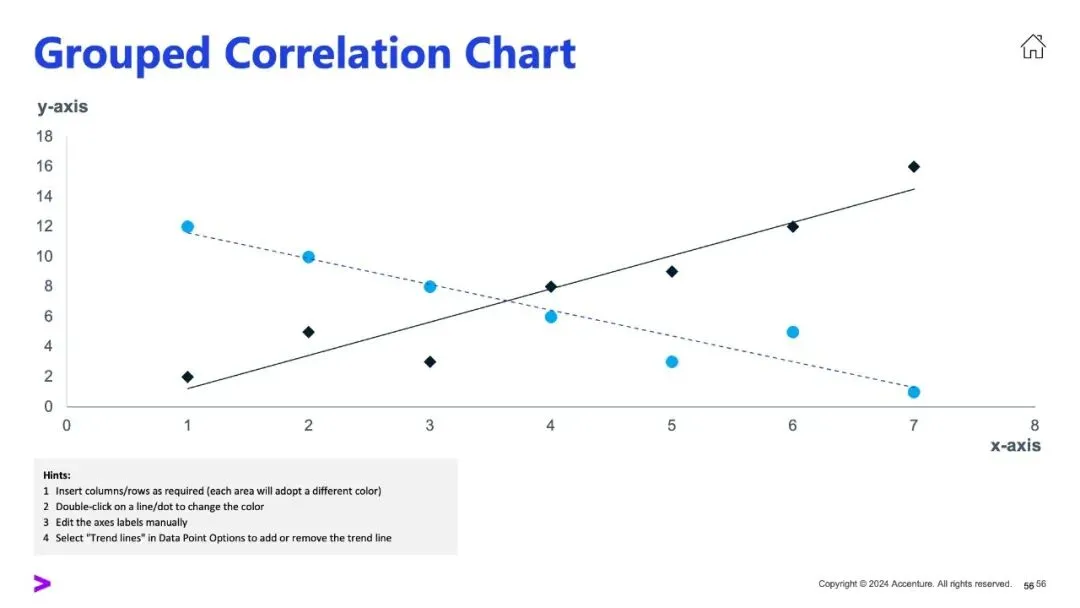 Grouped Correlation Chart

y-axis

18
16
14
12
10
8
6
4
2
0

0 1 2 3 4 5 6 7 8

x-axis

Hints:
1 Insert columns/rows as required (each area will adopt a different color)
2 Double-click on a line/dot to change the color
3 Edit the axes labels manually
4 Select "Trend lines" in Data Point Options to add or remove the trend line

Copyright © 2024 Accenture. All rights reserved. 56 56